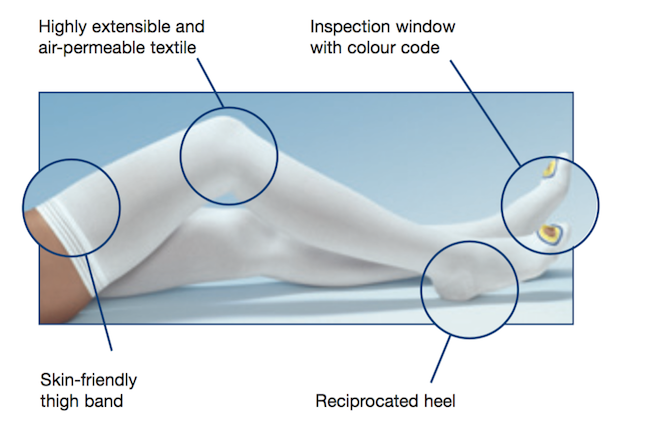 Highly extensible and air-permeable textile

Inspection window with colour code

Skin-friendly thigh band

Reciprocated heel